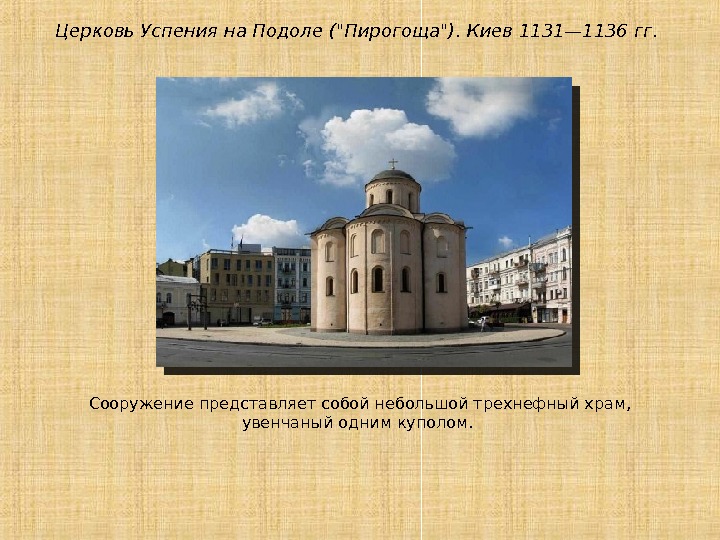 Церковь Успения на Подоле ("Пирогоща"). Киев 1131—1136 гг.

Сооружение представляет собой небольшой трехнефный храм, увенчаный одним куполом.